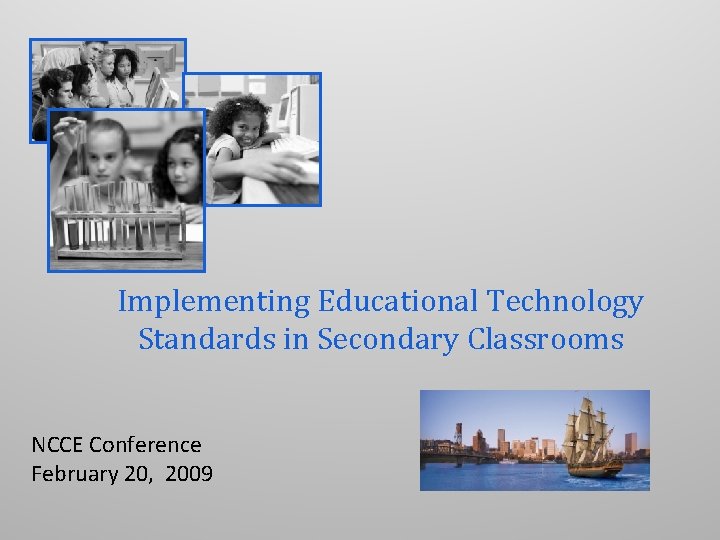 Implementing Educational Technology Standards in Secondary Classrooms

NCCE Conference
February 20, 2009